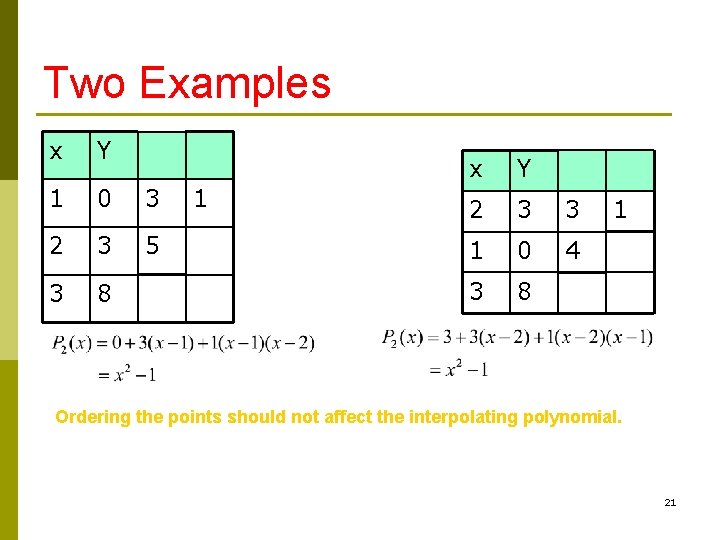 Two Examples

| x | Y | | |
|---|---|---|---|
| 1 | 0 | 3 | 1 |
| 2 | 3 | 5 | |
| 3 | 8 | | |

$P_2(x) = 0 + 3(x-1) + 1(x-1)(x-2)$
$= x^2 - 1$

| x | Y | | |
|---|---|---|---|
| 2 | 3 | 3 | 1 |
| 1 | 0 | 4 | |
| 3 | 8 | | |

$P_2(x) = 3 + 3(x-2) + 1(x-2)(x-1)$
$= x^2 - 1$

Ordering the points should not affect the interpolating polynomial.

21